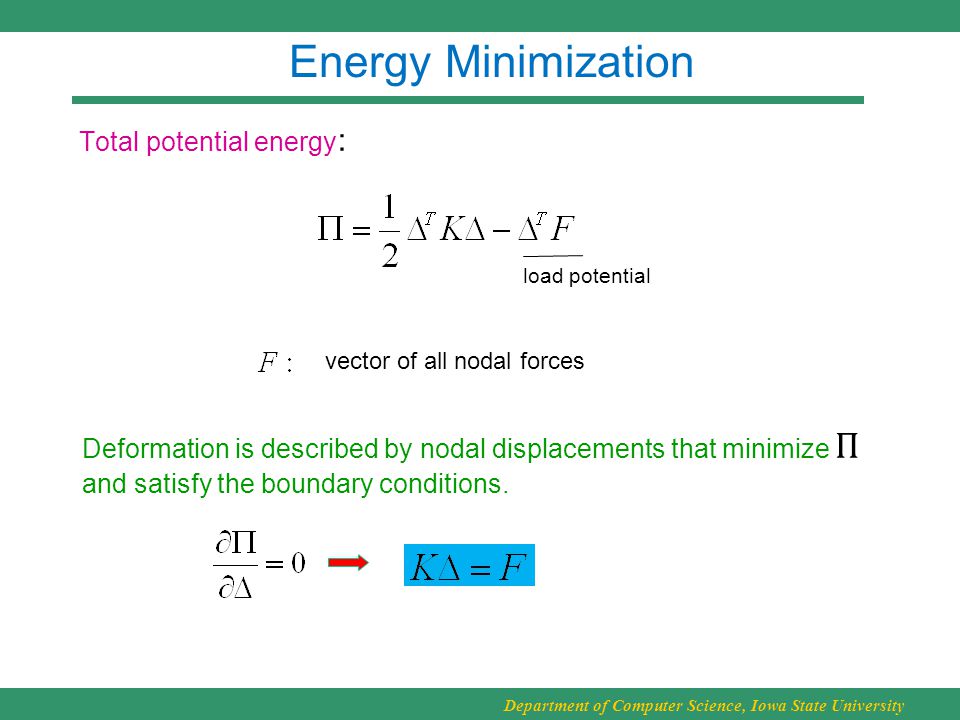 Energy Minimization

Total potential energy:

$\Pi = \frac{1}{2}\Delta^T K \Delta - \Delta^T F$

load potential

$F:$ vector of all nodal forces

Deformation is described by nodal displacements that minimize $\Pi$ and satisfy the boundary conditions.

$\frac{\partial \Pi}{\partial \Delta} = 0$ $K\Delta = F$

Department of Computer Science, Iowa State University